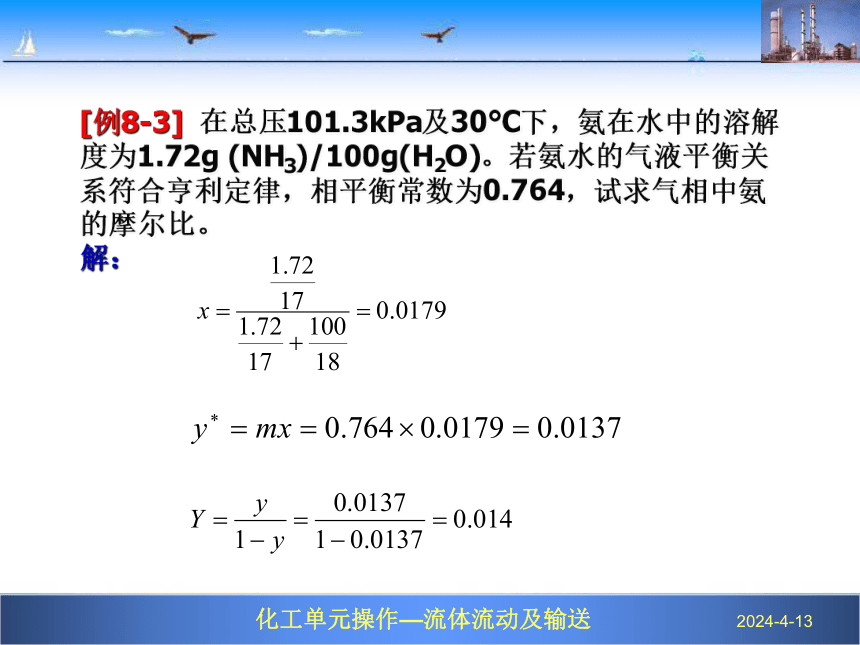 [例8-3] 在总压101.3kPa及30°C下，氨在水中的溶解度为1.72g ($NH_3$)/100g($H_2O$)。若氨水的气液平衡关系符合亨利定律，相平衡常数为0.764，试求气相中氨的摩尔比。

解：

$x = \frac{\frac{1.72}{17}}{\frac{1.72}{17} + \frac{100}{18}} = 0.0179$

$y^* = mx = 0.764 \times 0.0179 = 0.0137$

$Y = \frac{y}{1-y} = \frac{0.0137}{1-0.0137} = 0.014$

化工单元操作—流体流动及输送

2024-4-13